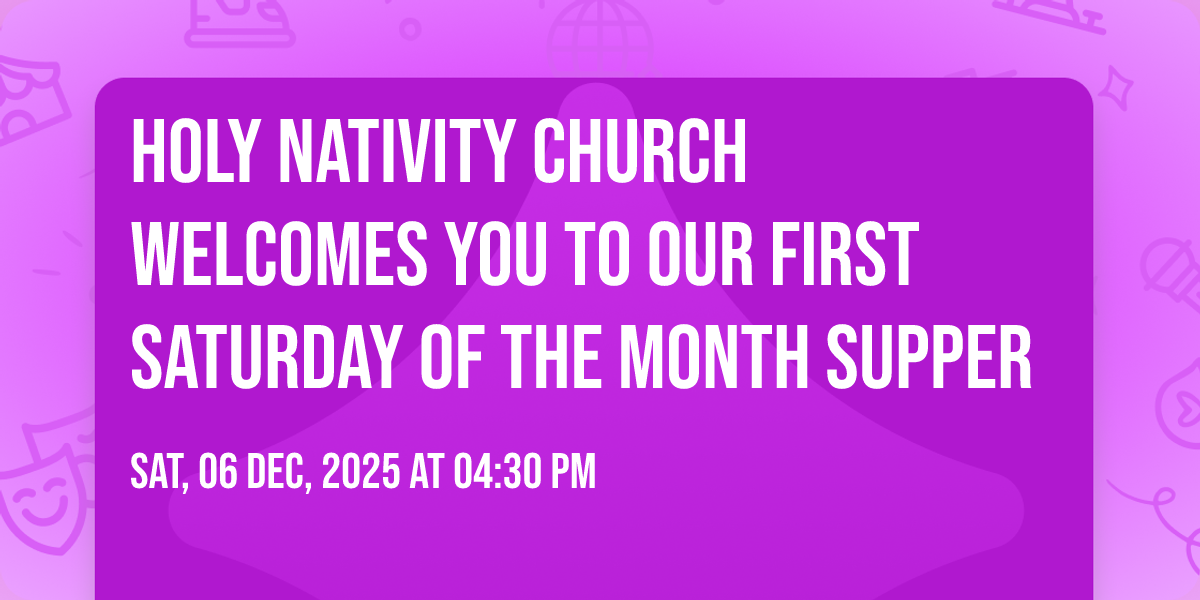 HOLY NATIVITY CHURCH WELCOMES YOU TO OUR FIRST SATURDAY OF THE MONTH SUPPER

SAT, 06 DEC, 2025 AT 04:30 PM